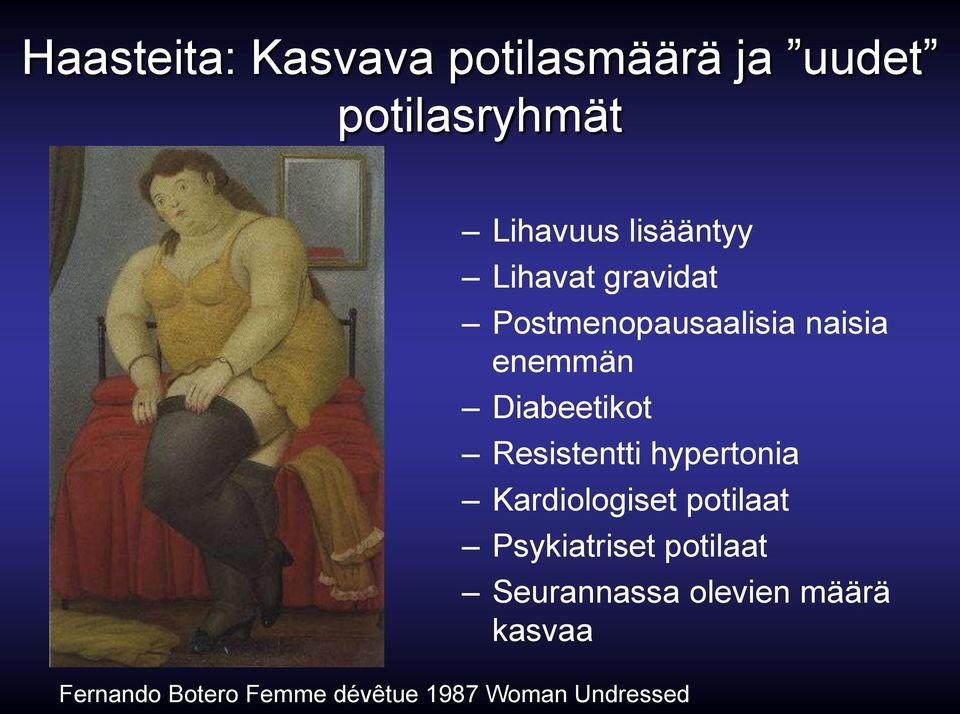 Haasteita: Kasvava potilasmäärä ja ”uudet” potilasryhmät

– Lihavuus lisääntyy
– Lihavat gravidat
– Postmenopausaalisia naisia enemmän
– Diabeetikot
– Resistentti hypertonia
– Kardiologiset potilaat
– Psykiatriset potilaat
– Seurannassa olevien määrä kasvaa

Fernando Botero Femme dévêtue 1987 Woman Undressed